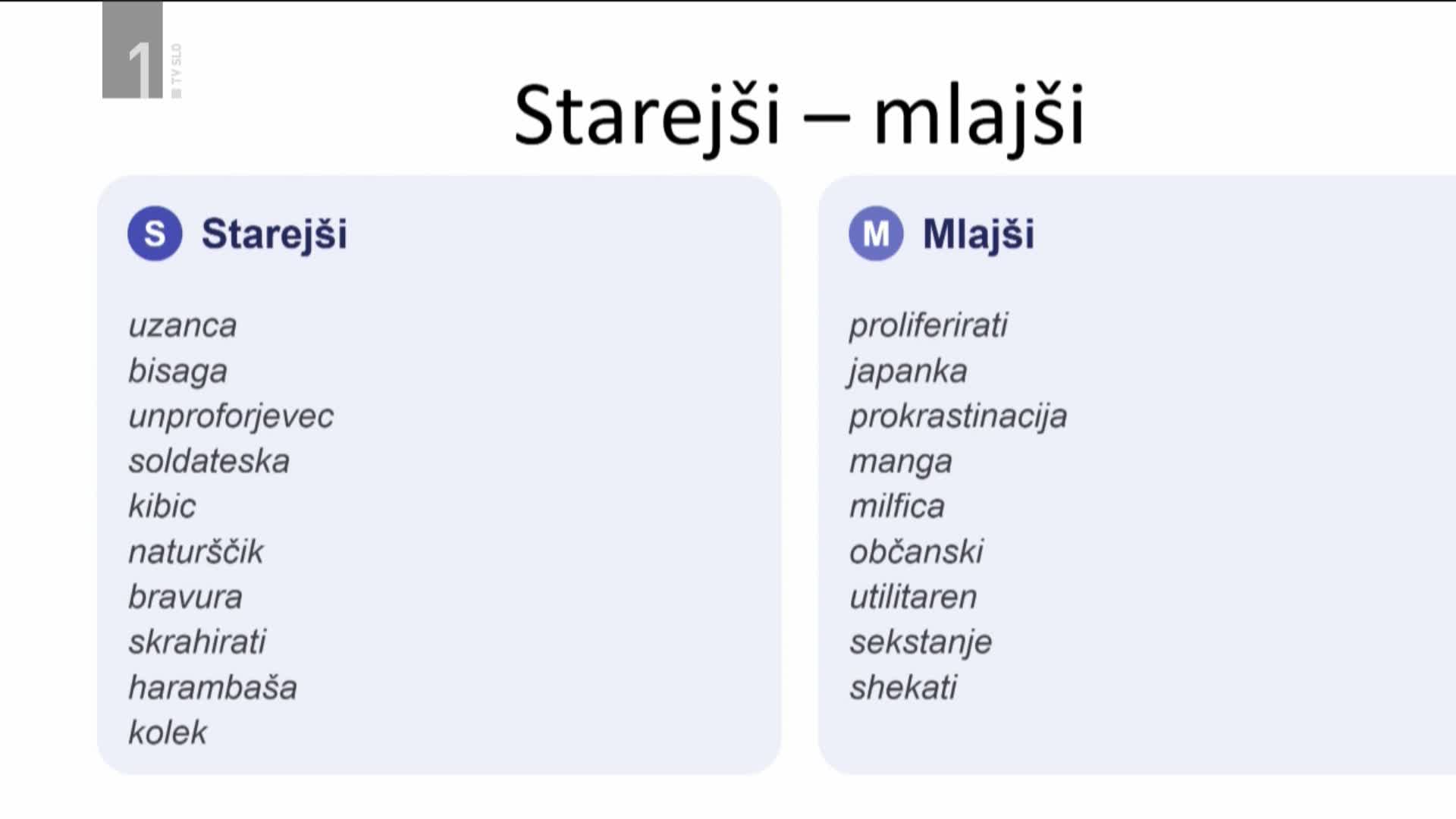 1 TV SLO

Starejši – mlajši

S Starejši

uzanca
bisaga
unproforjevec
soldateska
kibic
naturščik
bravura
skrahirati
harambaša
kolek

M Mlajši

proliferirati
japanka
prokrastinacija
manga
milfica
občanski
utilitaren
sekstanje
shekati